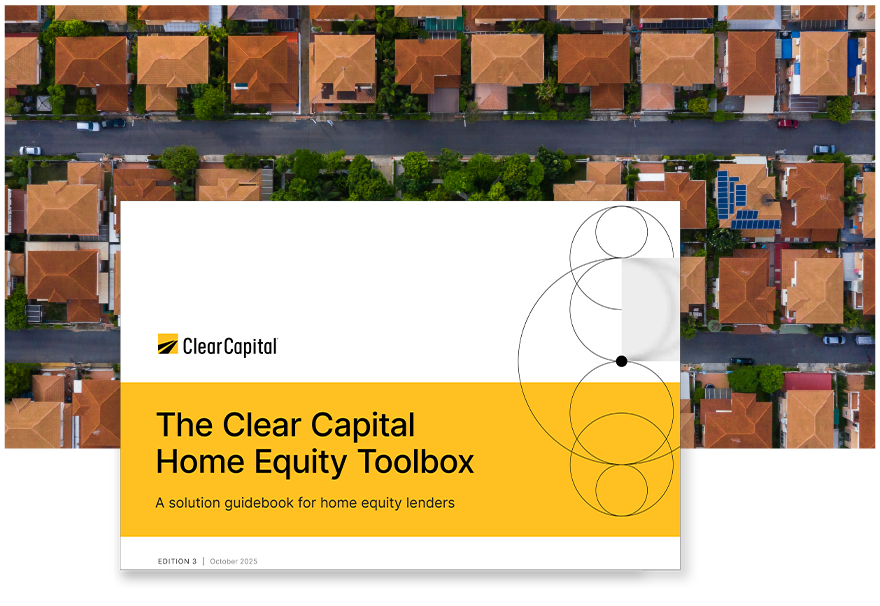 ClearCapital

The Clear Capital Home Equity Toolbox

A solution guidebook for home equity lenders

EDITION 3 | October 2025